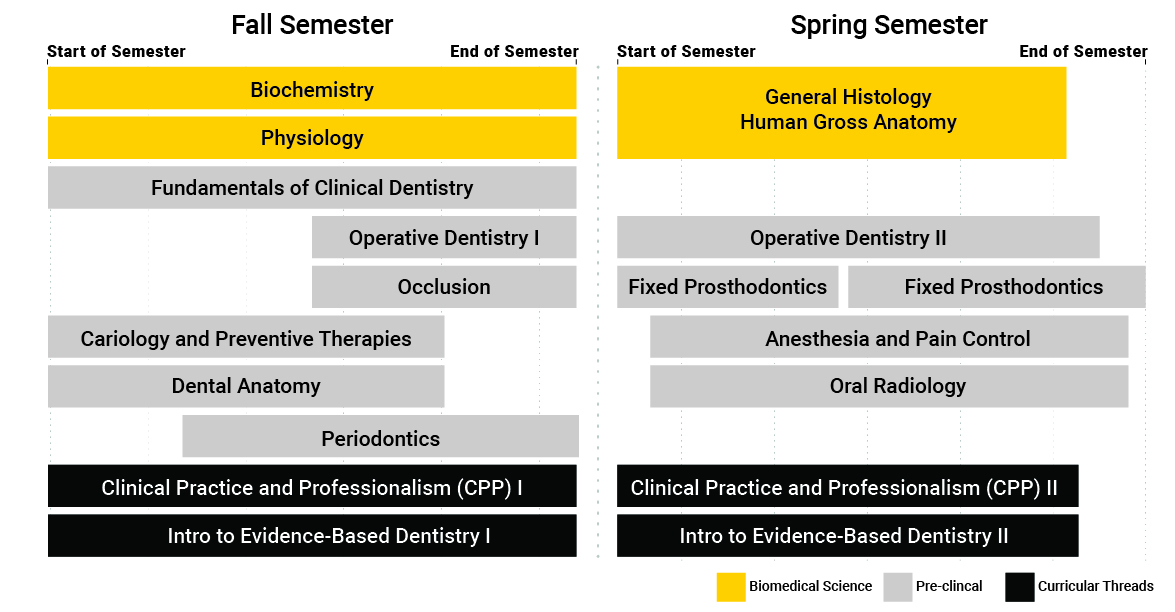 Fall Semester
Start of Semester
End of Semester
Biochemistry
Physiology
Fundamentals of Clinical Dentistry
Operative Dentistry I
Occlusion
Cariology and Preventive Therapies
Dental Anatomy
Periodontics
Clinical Practice and Professionalism (CPP) I
Intro to Evidence-Based Dentistry I

Spring Semester
Start of Semester
End of Semester
General Histology
Human Gross Anatomy
Operative Dentistry II
Fixed Prosthodontics
Fixed Prosthodontics
Anesthesia and Pain Control
Oral Radiology
Clinical Practice and Professionalism (CPP) II
Intro to Evidence-Based Dentistry II

Biomedical Science
Pre-clincal
Curricular Threads